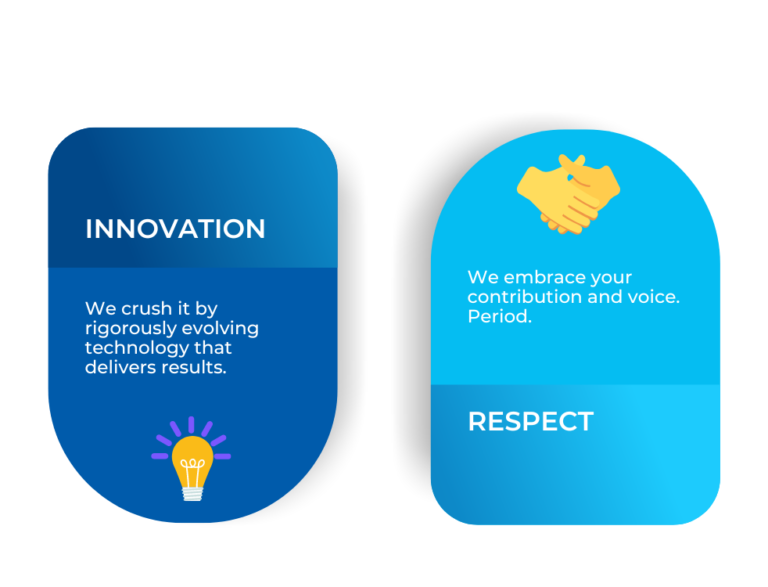 INNOVATION

We crush it by rigorously evolving technology that delivers results.

We embrace your contribution and voice. Period.

RESPECT